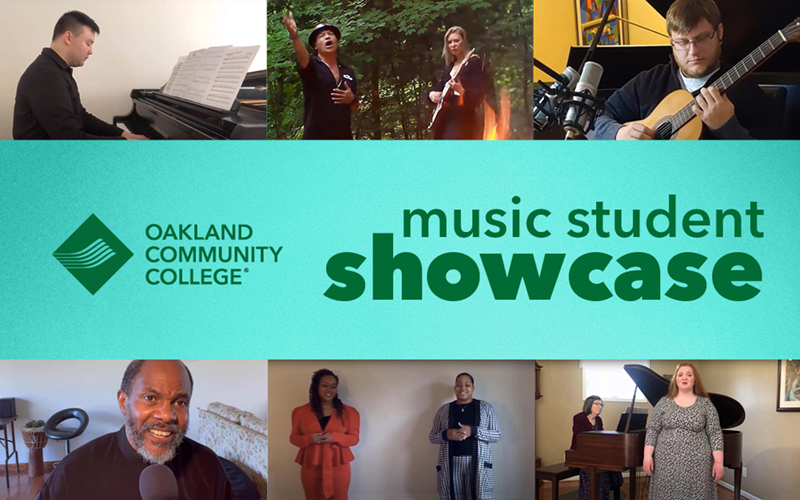 OAKLAND COMMUNITY COLLEGE®

music student showcase